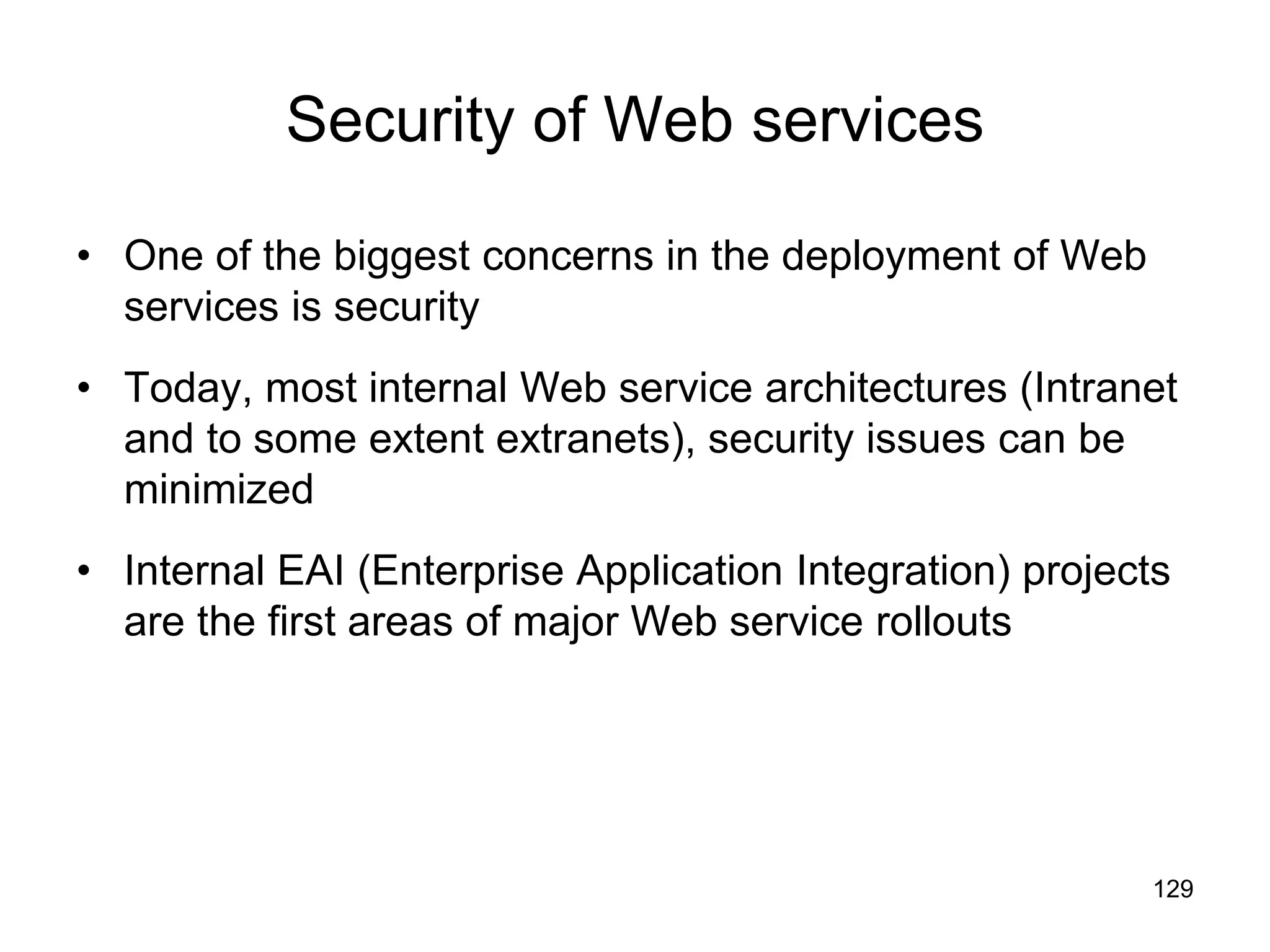 Security of Web services

• One of the biggest concerns in the deployment of Web services is security

• Today, most internal Web service architectures (Intranet and to some extent extranets), security issues can be minimized

• Internal EAI (Enterprise Application Integration) projects are the first areas of major Web service rollouts

129